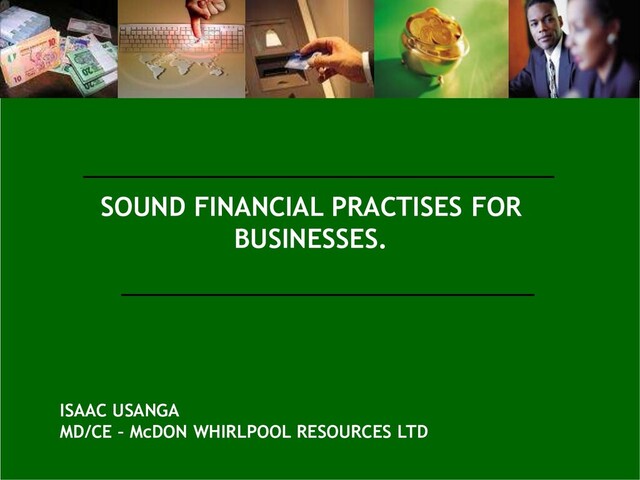 SOUND FINANCIAL PRACTISES FOR BUSINESSES.

ISAAC USANGA
MD/CE – McDON WHIRLPOOL RESOURCES LTD